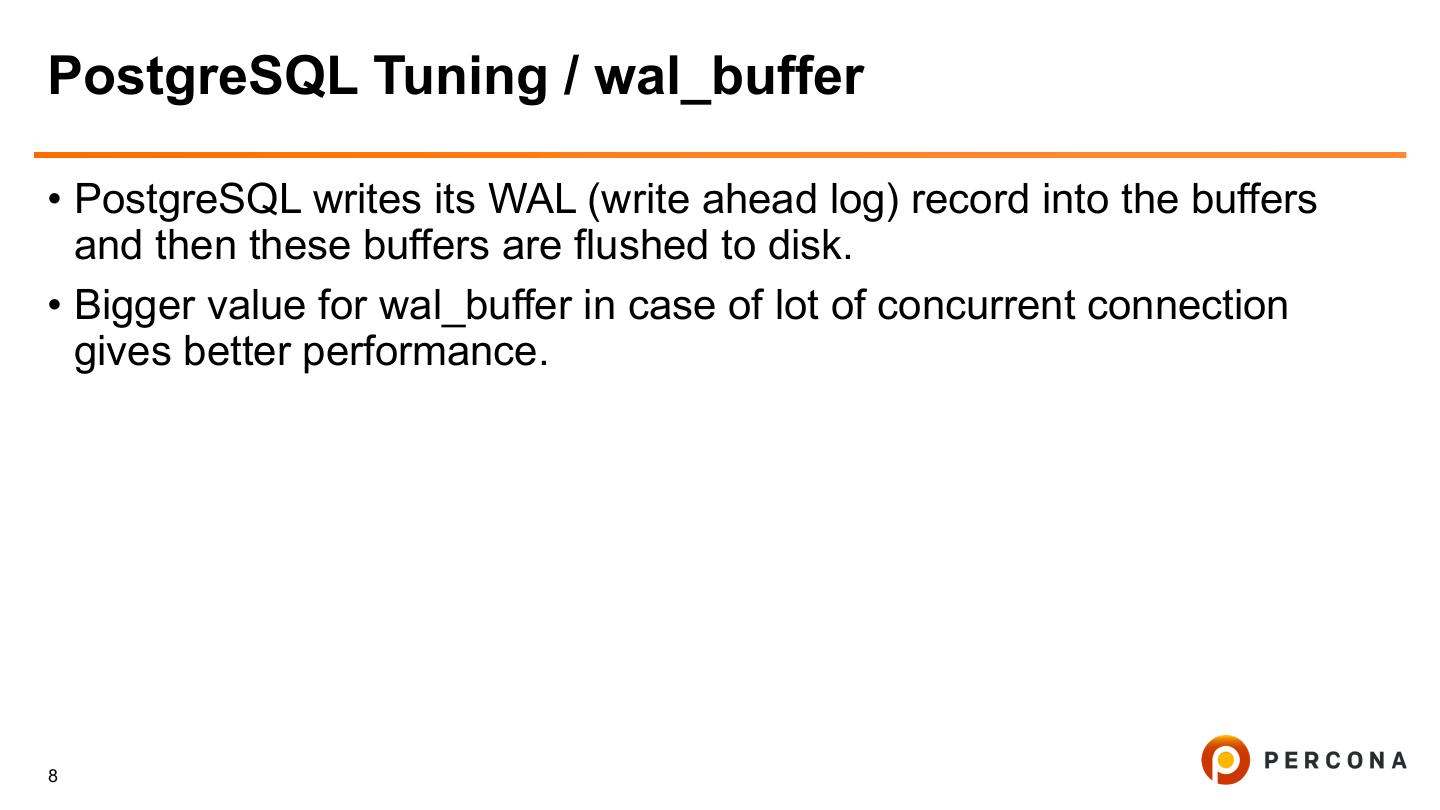 PostgreSQL Tuning / wal_buffer

• PostgreSQL writes its WAL (write ahead log) record into the buffers and then these buffers are flushed to disk.

• Bigger value for wal_buffer in case of lot of concurrent connection gives better performance.

8

PERCONA